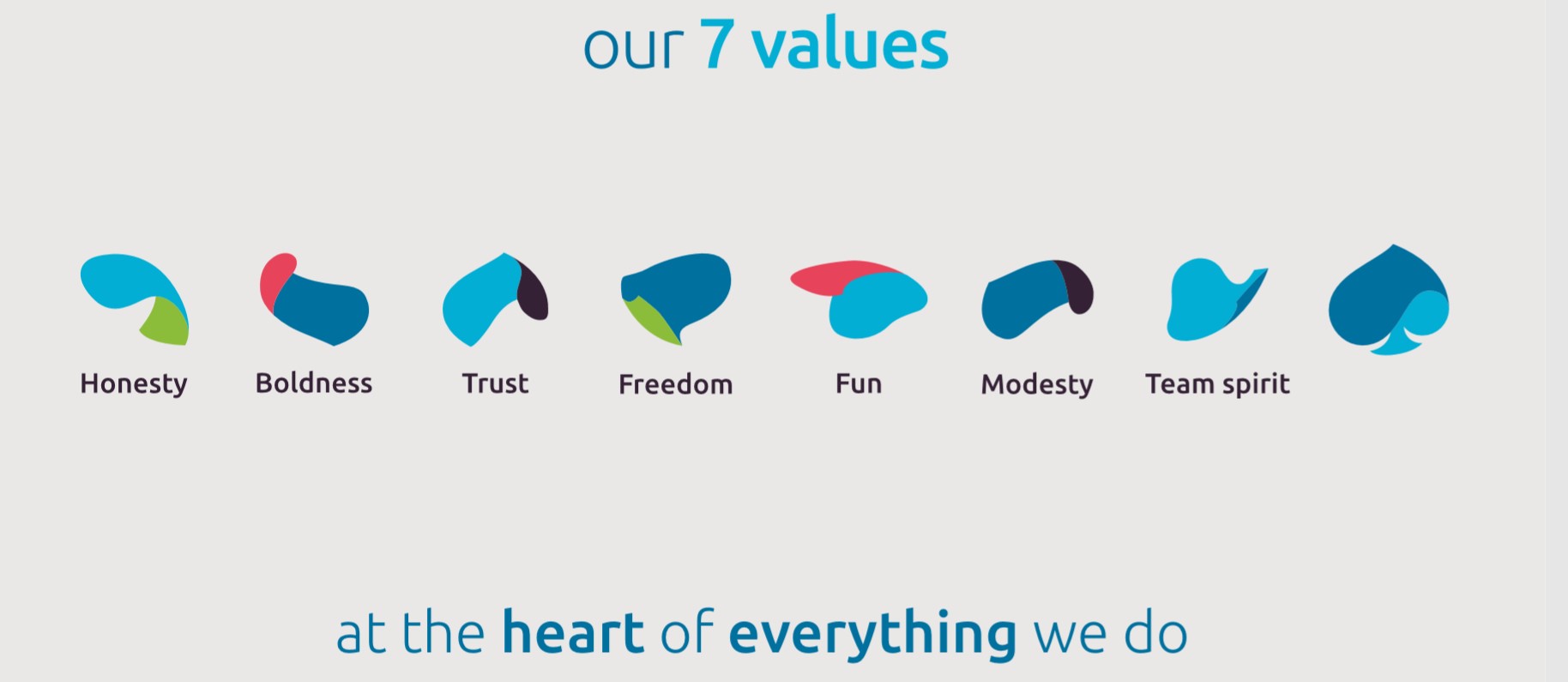 our 7 values

Honesty Boldness Trust Freedom Fun Modesty Team spirit

at the heart of everything we do